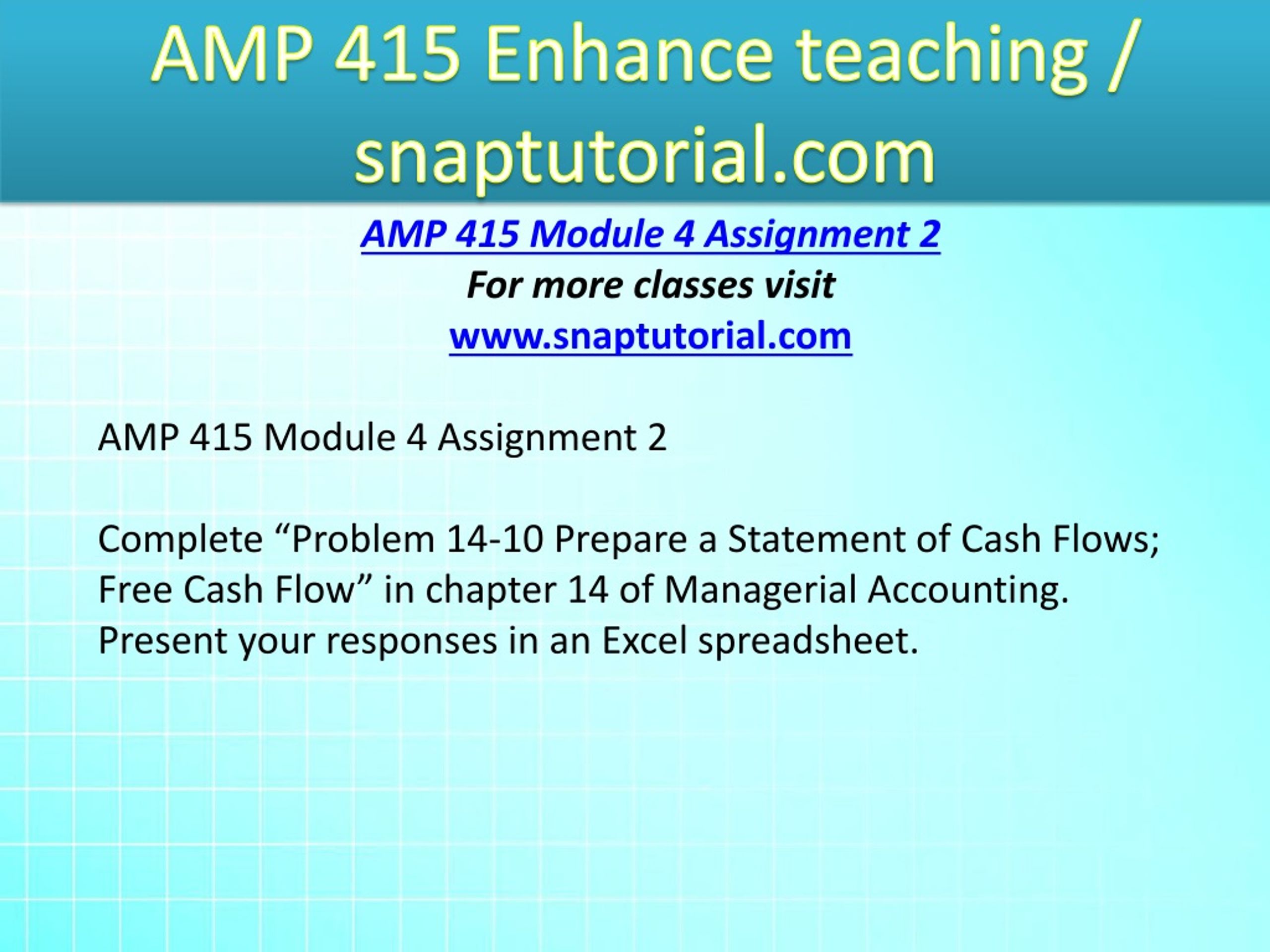 AMP 415 Enhance teaching / snaptutorial.com

AMP 415 Module 4 Assignment 2
For more classes visit
www.snaptutorial.com

AMP 415 Module 4 Assignment 2

Complete “Problem 14-10 Prepare a Statement of Cash Flows; Free Cash Flow” in chapter 14 of Managerial Accounting. Present your responses in an Excel spreadsheet.